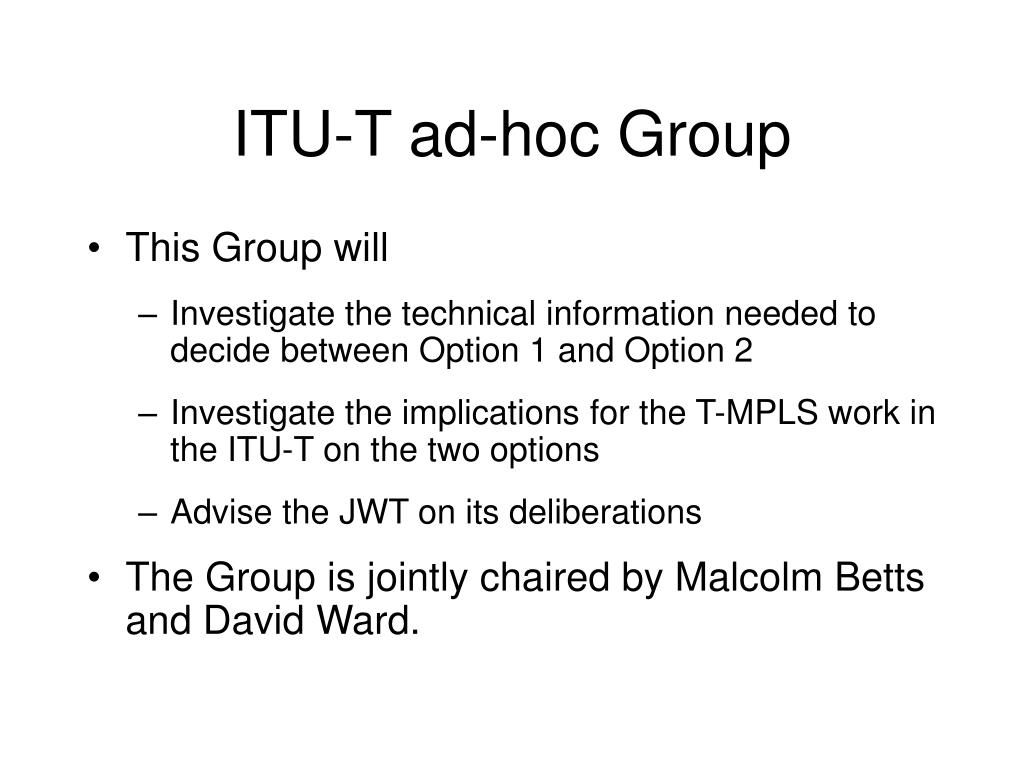 ITU-T ad-hoc Group

• This Group will
– Investigate the technical information needed to decide between Option 1 and Option 2
– Investigate the implications for the T-MPLS work in the ITU-T on the two options
– Advise the JWT on its deliberations
• The Group is jointly chaired by Malcolm Betts and David Ward.